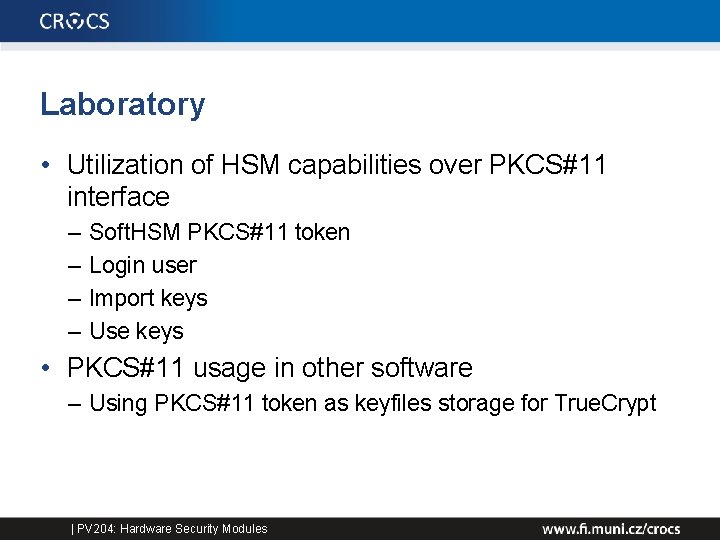 CROCS

Laboratory

• Utilization of HSM capabilities over PKCS#11 interface
– SoftHSM PKCS#11 token
– Login user
– Import keys
– Use keys
• PKCS#11 usage in other software
– Using PKCS#11 token as keyfiles storage for TrueCrypt

| PV204: Hardware Security Modules

www.fi.muni.cz/crocs